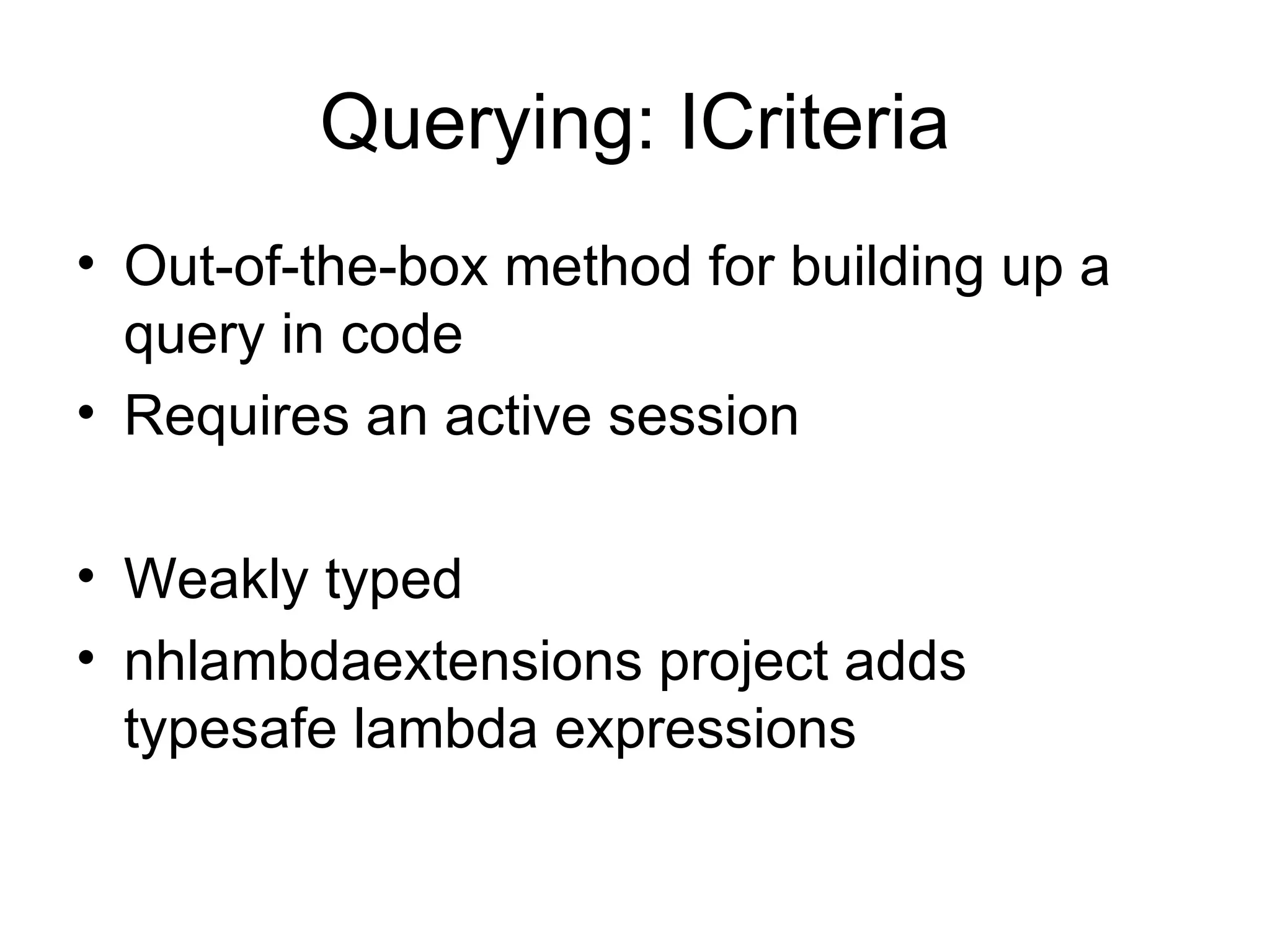 Querying: ICriteria

• Out-of-the-box method for building up a query in code
• Requires an active session

• Weakly typed
• nhlambdaextensions project adds typesafe lambda expressions